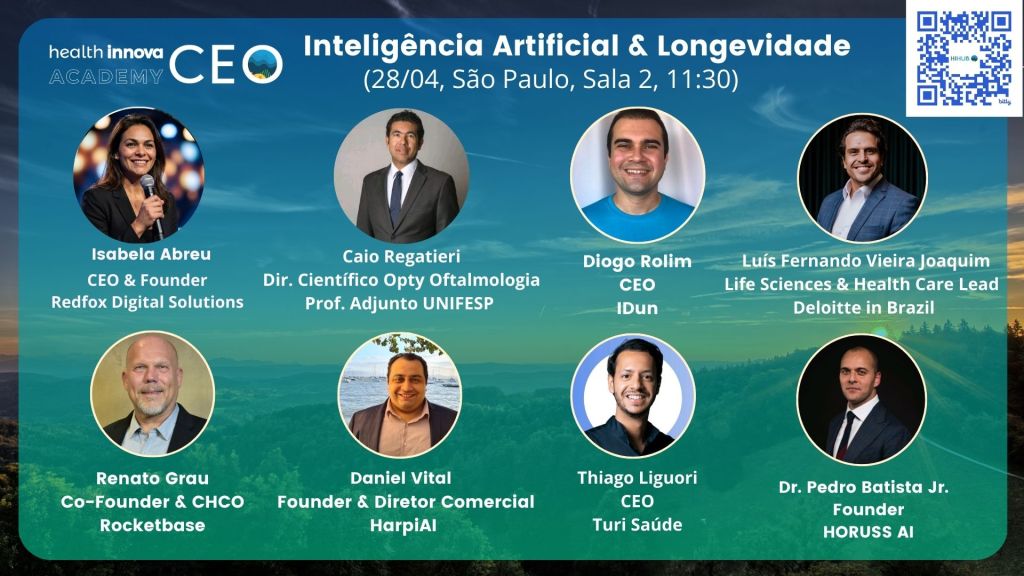 health innova ACADEMY CEO

Inteligência Artificial & Longevidade
(28/04, São Paulo, Sala 2, 11:30)

HIHUB

bitly

Isabela Abreu
CEO & Founder
Redfox Digital Solutions

Caio Regatieri
Dir. Científico Opty Oftalmologia
Prof. Adjunto UNIFESP

Diogo Rolim
CEO
IDun

Luís Fernando Vieira Joaquim
Life Sciences & Health Care Lead
Deloitte in Brazil

Renato Grau
Co-Founder & CHCO
Rocketbase

Daniel Vital
Founder & Diretor Comercial
HarpiAI

Thiago Liguori
CEO
Turi Saúde

Dr. Pedro Batista Jr.
Founder
HORUSS AI